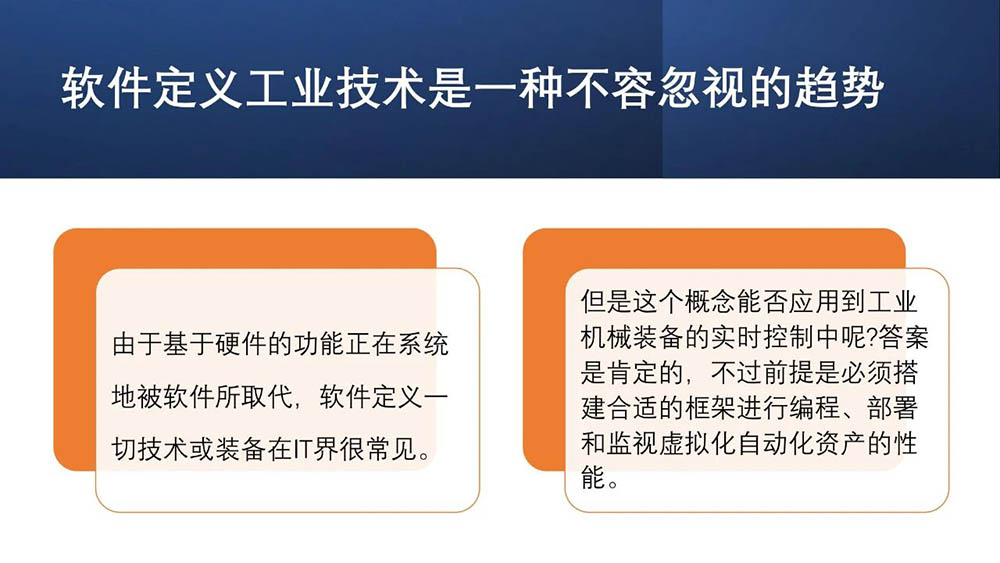 软件定义工业技术是一种不容忽视的趋势

由于基于硬件的功能正在系统地被软件所取代，软件定义一切技术或装备在IT界很常见。

但是这个概念能否应用到工业机械装备的实时控制中呢?答案是肯定的，不过前提是必须搭建合适的框架进行编程、部署和监视虚拟化自动化资产的性能。